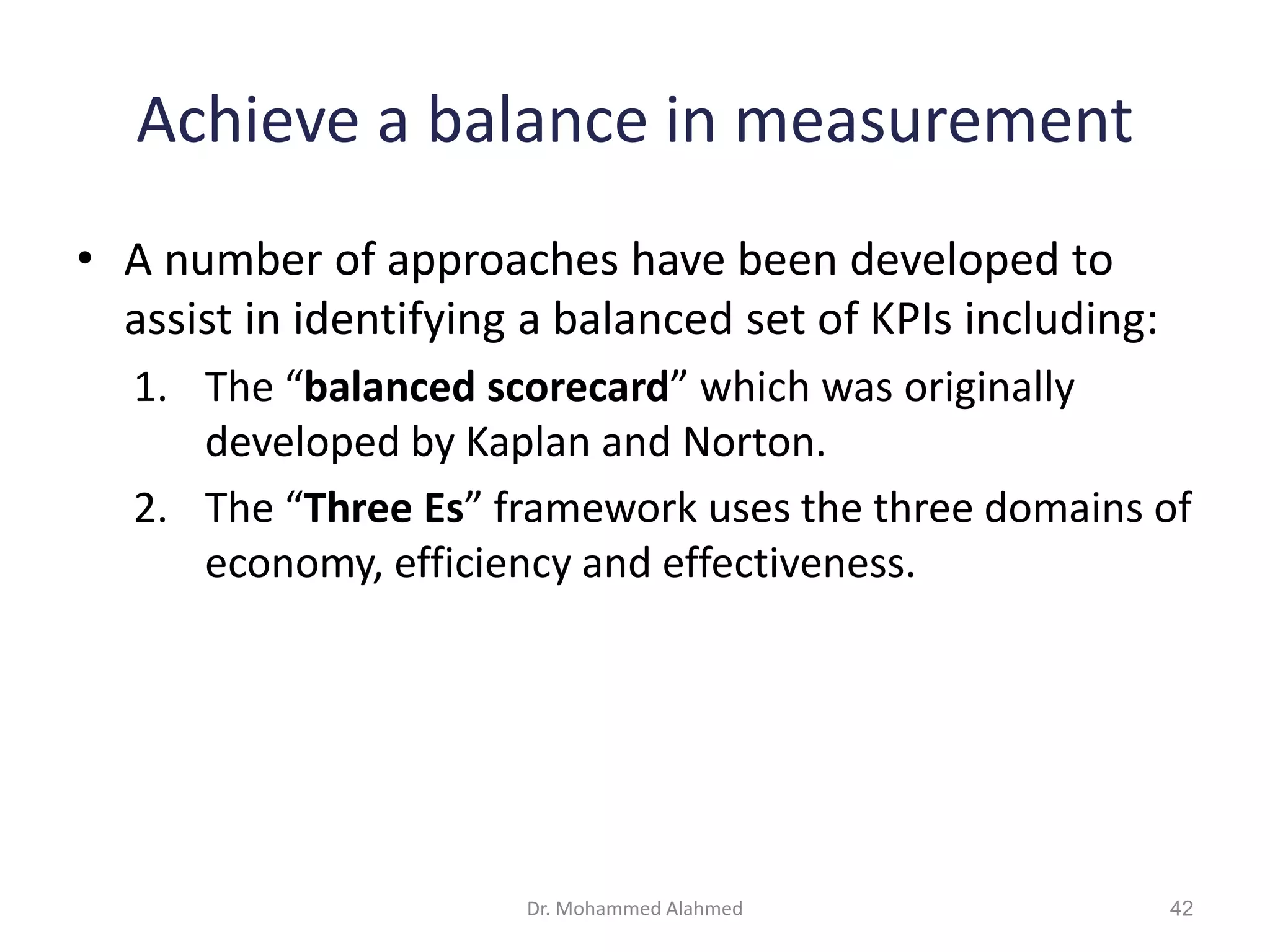 Achieve a balance in measurement

• A number of approaches have been developed to assist in identifying a balanced set of KPIs including:

1. The “balanced scorecard” which was originally developed by Kaplan and Norton.
2. The “Three Es” framework uses the three domains of economy, efficiency and effectiveness.

Dr. Mohammed Alahmed

42